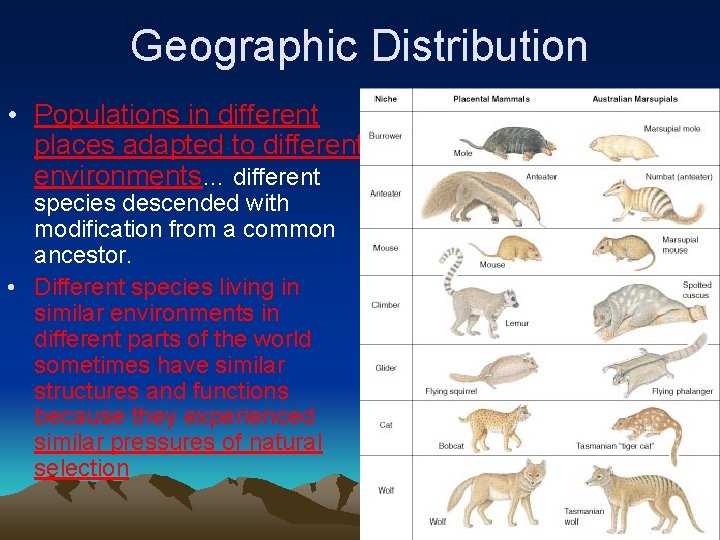 Geographic Distribution

• Populations in different places adapted to different environments... different species descended with modification from a common ancestor.

• Different species living in similar environments in different parts of the world sometimes have similar structures and functions because they experienced similar pressures of natural selection

| Niche | Placental Mammals | Australian Marsupials |
|---|---|---|
| Burrower | Mole | Marsupial mole |
| Anteater | Anteater | Numbat (anteater) |
| Mouse | Mouse | Marsupial mouse |
| Climber | Lemur | Spotted cuscus |
| Glider | Flying squirrel | Flying phalanger |
| Cat | Bobcat | Tasmanian "tiger cat" |
| Wolf | Wolf | Tasmanian wolf |